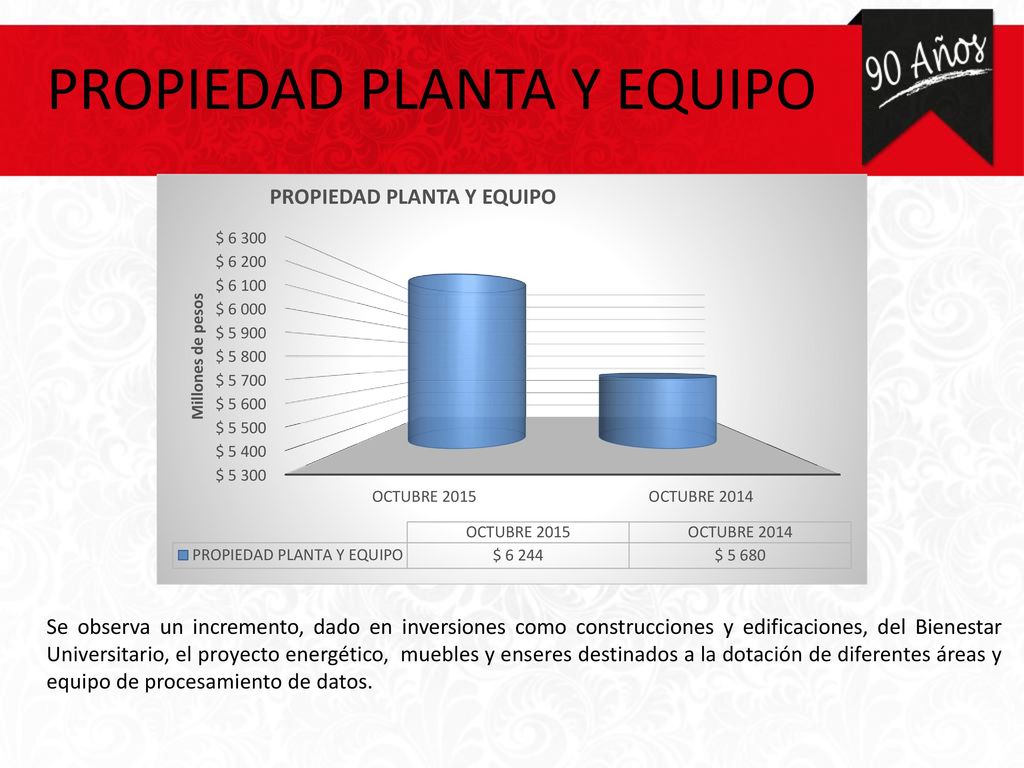 PROPIEDAD PLANTA Y EQUIPO

90 Años

PROPIEDAD PLANTA Y EQUIPO

Millones de pesos

$ 6 300
$ 6 200
$ 6 100
$ 6 000
$ 5 900
$ 5 800
$ 5 700
$ 5 600
$ 5 500
$ 5 400
$ 5 300

OCTUBRE 2015 OCTUBRE 2014

| | OCTUBRE 2015 | OCTUBRE 2014 |
|---|---|---|
| PROPIEDAD PLANTA Y EQUIPO | $ 6 244 | $ 5 680 |

Se observa un incremento, dado en inversiones como construcciones y edificaciones, del Bienestar Universitario, el proyecto energético, muebles y enseres destinados a la dotación de diferentes áreas y equipo de procesamiento de datos.